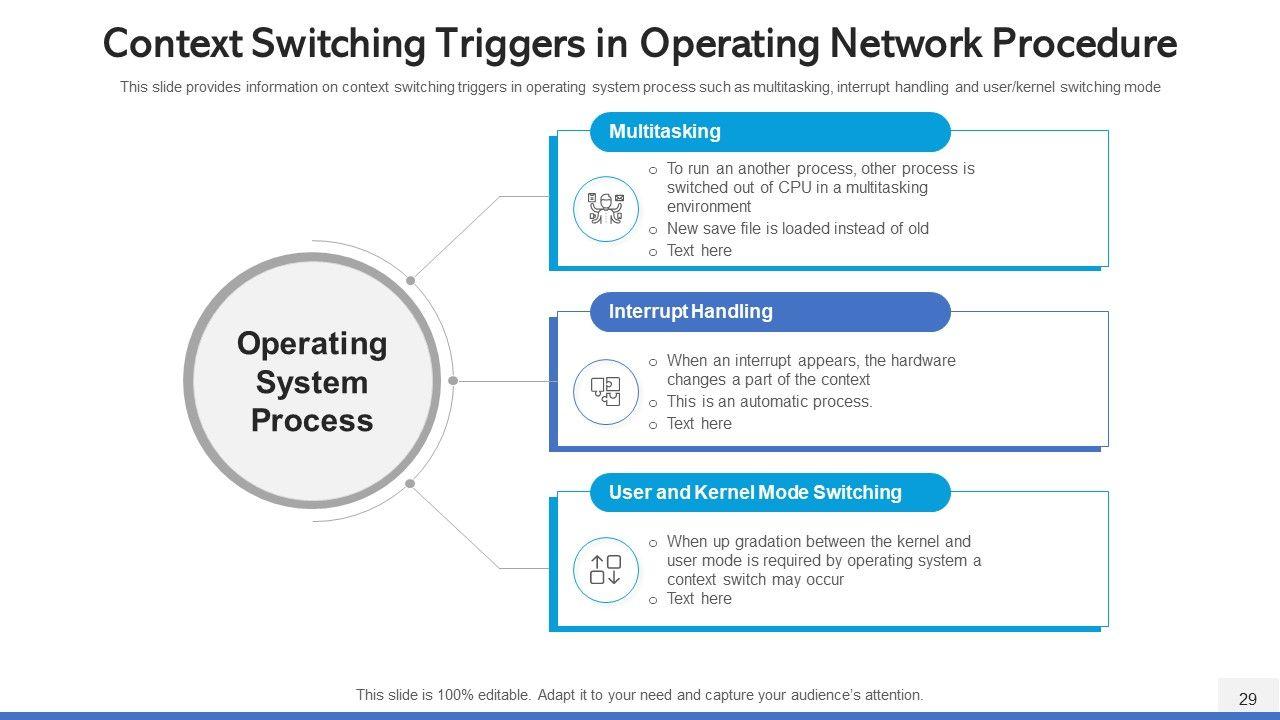 Context Switching Triggers in Operating Network Procedure

This slide provides information on context switching triggers in operating system process such as multitasking, interrupt handling and user/kernel switching mode

Operating System Process

Multitasking

o To run an another process, other process is switched out of CPU in a multitasking environment
o New save file is loaded instead of old
o Text here

Interrupt Handling

o When an interrupt appears, the hardware changes a part of the context
o This is an automatic process.
o Text here

User and Kernel Mode Switching

o When up gradation between the kernel and user mode is required by operating system a context switch may occur
o Text here

This slide is 100% editable. Adapt it to your need and capture your audience's attention.

29